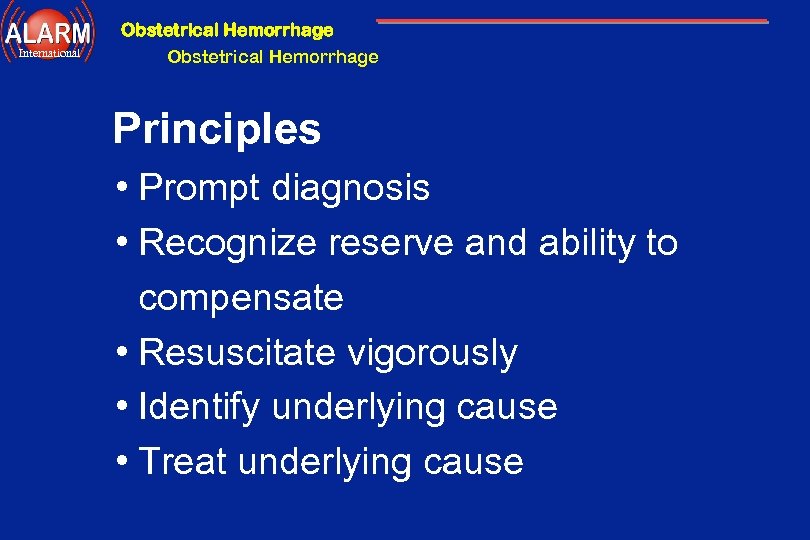 ALARM
International

Obstetrical Hemorrhage
Obstetrical Hemorrhage

Principles
• Prompt diagnosis
• Recognize reserve and ability to compensate
• Resuscitate vigorously
• Identify underlying cause
• Treat underlying cause